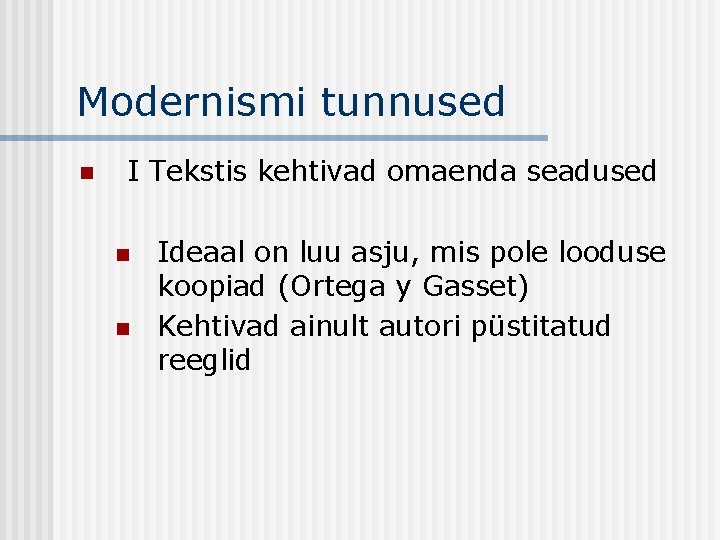 Modernismi tunnused

I Tekstis kehtivad omaenda seadused

Ideaal on luu asju, mis pole looduse koopiad (Ortega y Gasset)

Kehtivad ainult autori püstitatud reeglid